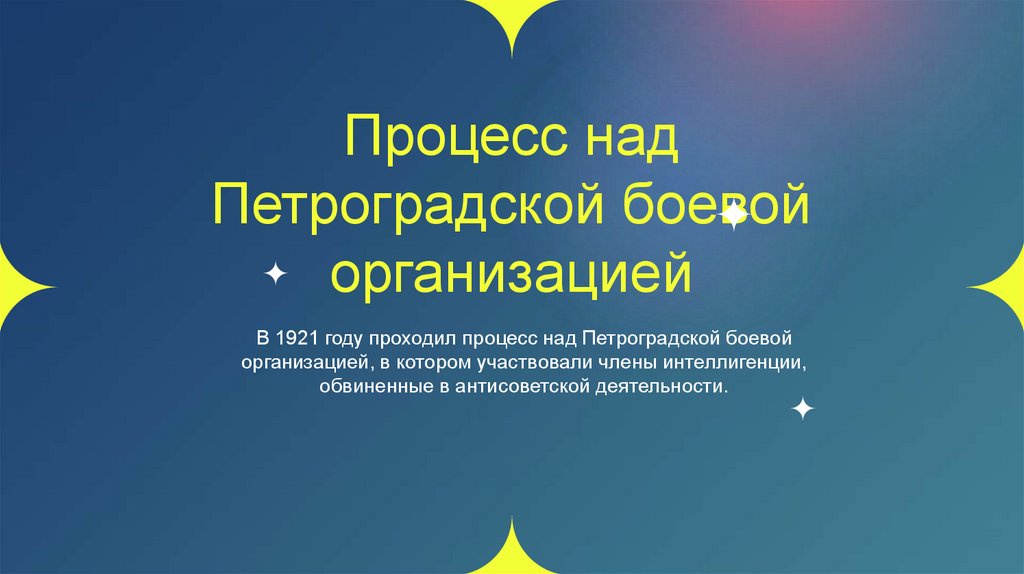 Процесс над Петроградской боевой организацией

В 1921 году проходил процесс над Петроградской боевой организацией, в котором участвовали члены интеллигенции, обвиненные в антисоветской деятельности.